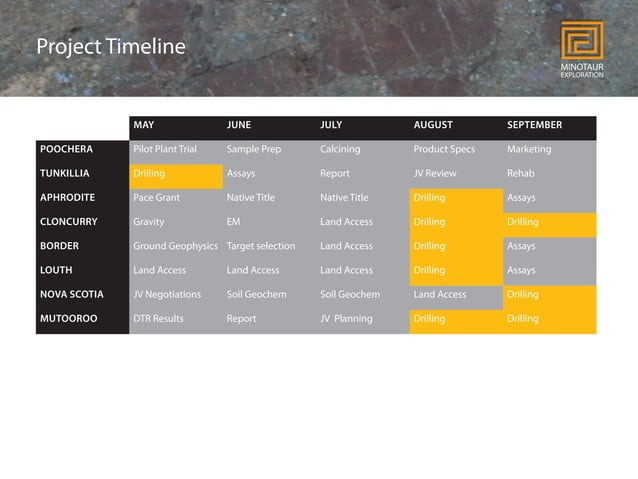 Project Timeline

MINOTAUR EXPLORATION

| | MAY | JUNE | JULY | AUGUST | SEPTEMBER |
|---|---|---|---|---|---|
| POOCHERA | Pilot Plant Trial | Sample Prep | Calcining | Product Specs | Marketing |
| TUNKILLIA | Drilling | Assays | Report | JV Review | Rehab |
| APHRODITE | Pace Grant | Native Title | Native Title | Drilling | Assays |
| CLONCURRY | Gravity | EM | Land Access | Drilling | Drilling |
| BORDER | Ground Geophysics | Target selection | Land Access | Drilling | Assays |
| LOUTH | Land Access | Land Access | Land Access | Drilling | Assays |
| NOVA SCOTIA | JV Negotiations | Soil Geochem | Soil Geochem | Land Access | Drilling |
| MUTOOROO | DTR Results | Report | JV Planning | Drilling | Drilling |